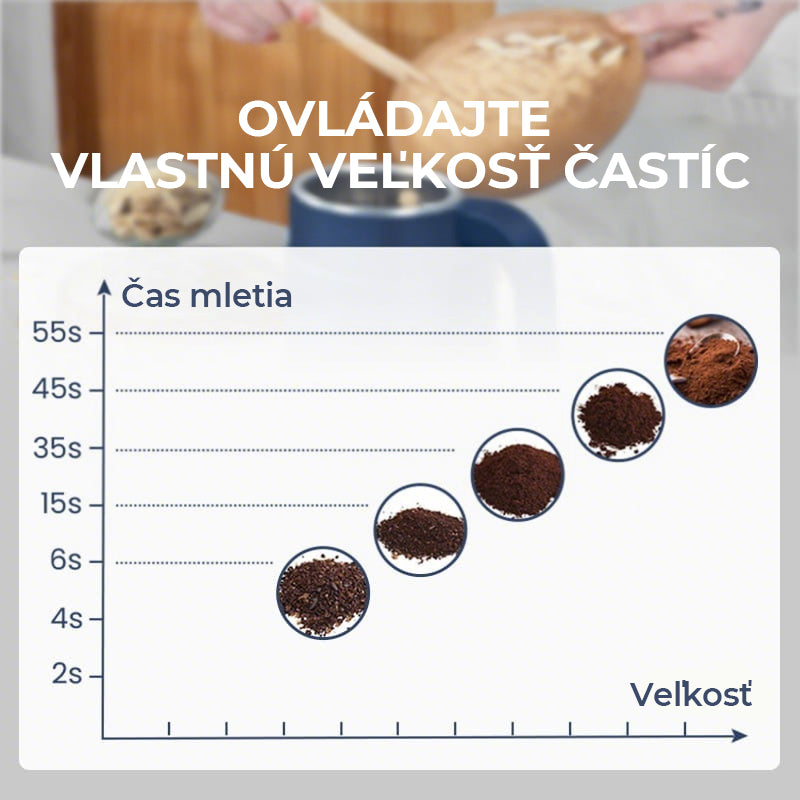 OVLÁDAJTE VLASTNÚ VEĽKOSŤ ČASTÍC

Čas mletia

55s
45s
35s
15s
6s
4s
2s

Veľkosť